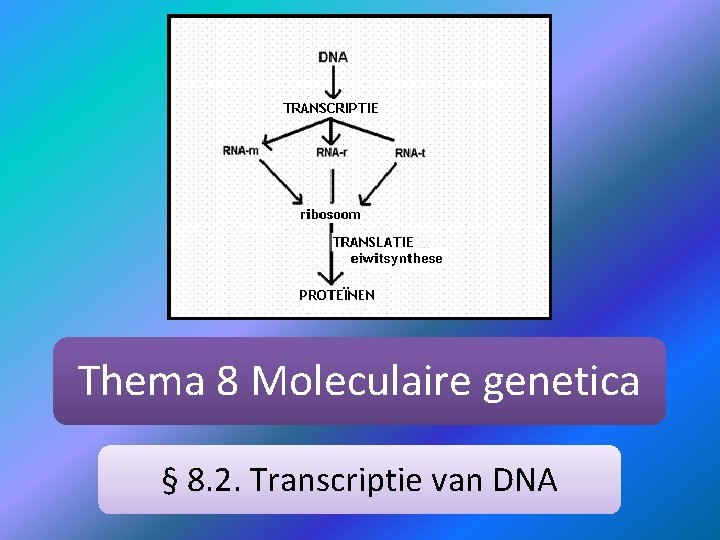 DNA

TRANSCRIPTIE

RNA-m RNA-r RNA-t

ribosoom

TRANSLATIE
eiwitsynthese

PROTEÏNEN

Thema 8 Moleculaire genetica

§ 8.2. Transcriptie van DNA